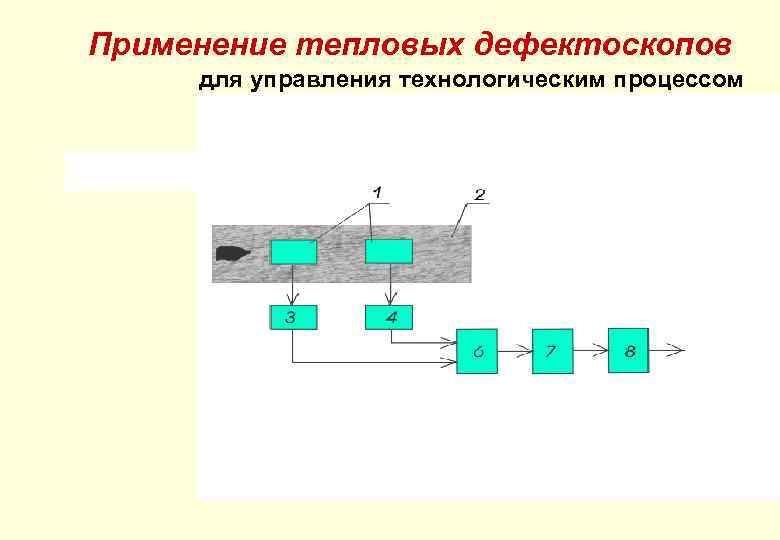 Применение тепловых дефектоскопов
для управления технологическим процессом

1
2
3
4
6
7
8